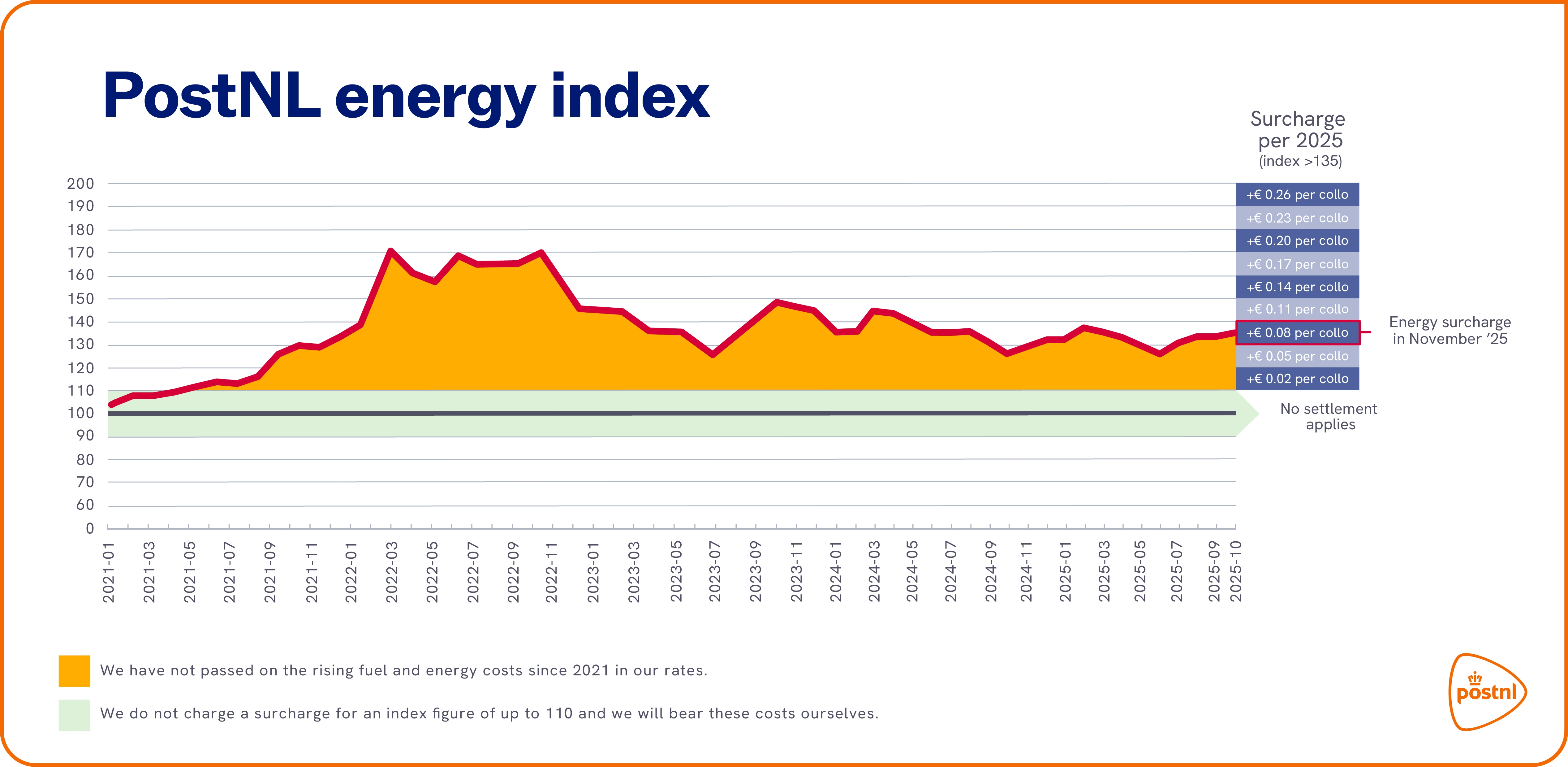 PostNL energy index

Surcharge per 2025
(index >135)

200
190
180
170
160
150
140
130
120
110
100
90
80
70
60
0

+€ 0.26 per collo
+€ 0.23 per collo
+€ 0.20 per collo
+€ 0.17 per collo
+€ 0.14 per collo
+€ 0.11 per collo
+€ 0.08 per collo
+€ 0.05 per collo
+€ 0.02 per collo

Energy surcharge in November '25

No settlement applies

2021-01
2021-03
2021-05
2021-07
2021-09
2021-11
2022-01
2022-03
2022-05
2022-07
2022-09
2022-11
2023-01
2023-03
2023-05
2023-07
2023-09
2023-11
2024-01
2024-03
2024-05
2024-07
2024-09
2024-11
2025-01
2025-03
2025-05
2025-07
2025-09
2025-10

We have not passed on the rising fuel and energy costs since 2021 in our rates.

We do not charge a surcharge for an index figure of up to 110 and we will bear these costs ourselves.

postnl